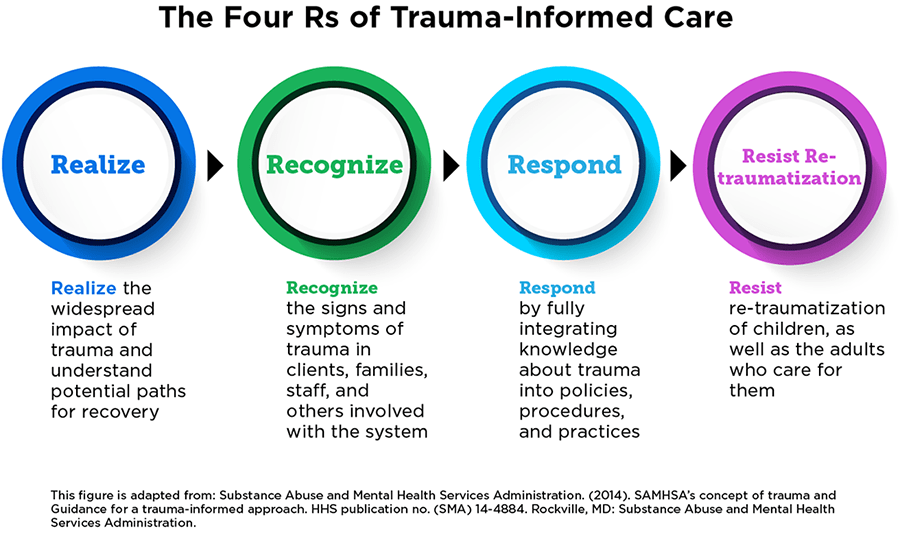 The Four Rs of Trauma-Informed Care

Realize

Recognize

Respond

Resist Re-traumatization

Realize the widespread impact of trauma and understand potential paths for recovery

Recognize the signs and symptoms of trauma in clients, families, staff, and others involved with the system

Respond by fully integrating knowledge about trauma into policies, procedures, and practices

Resist re-traumatization of children, as well as the adults who care for them

This figure is adapted from: Substance Abuse and Mental Health Services Administration. (2014). SAMHSA's concept of trauma and Guidance for a trauma-informed approach. HHS publication no. (SMA) 14-4884. Rockville, MD: Substance Abuse and Mental Health Services Administration.